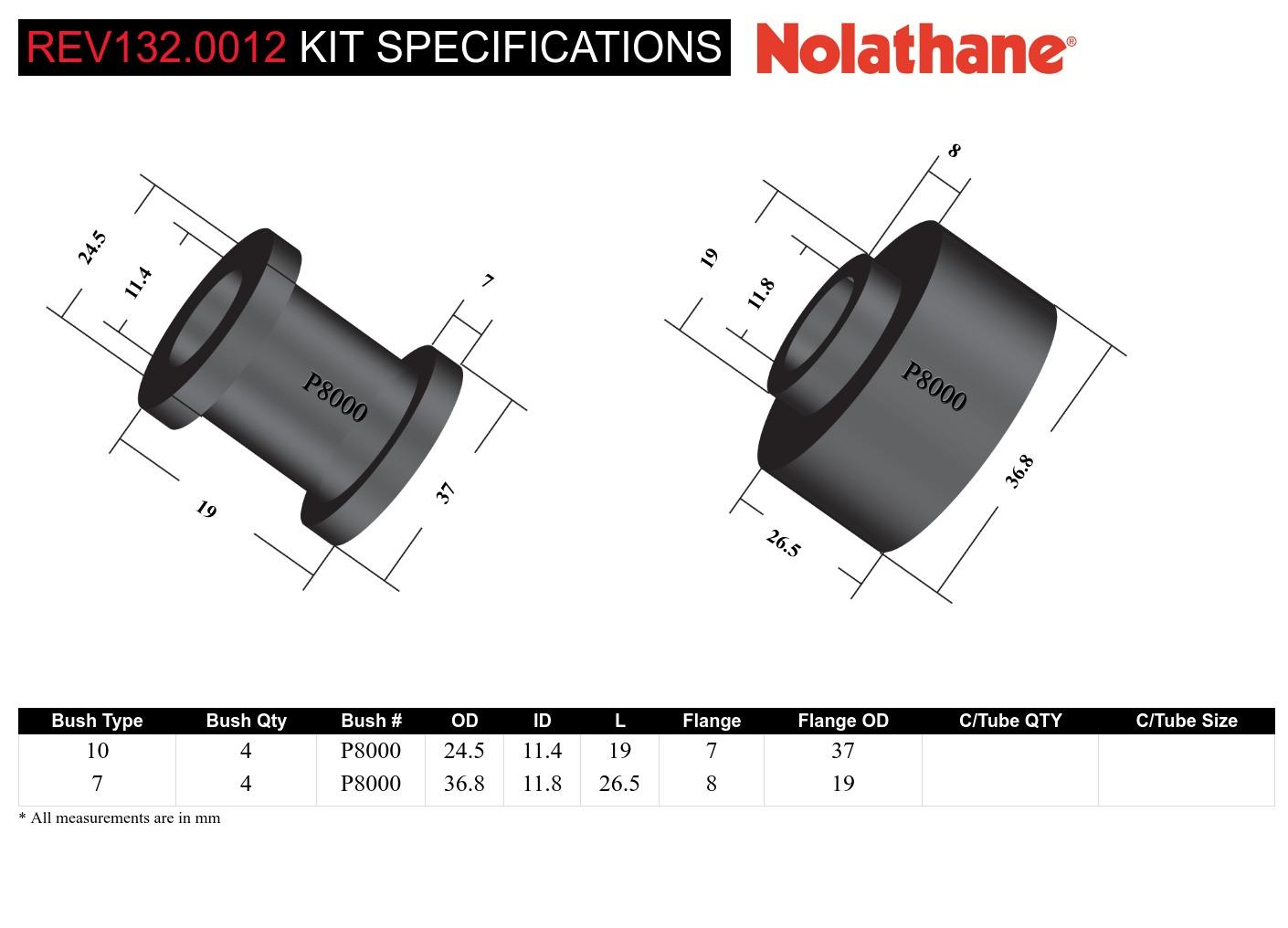 REV132.0012 KIT SPECIFICATIONS Nolathane®

24.5
11.4
7
P8000
19
37

8
19
11.8
P8000
36.8
26.5

| Bush Type | Bush Qty | Bush # | OD | ID | L | Flange | Flange OD | C/Tube QTY | C/Tube Size |
|---|---|---|---|---|---|---|---|---|---|
| 10 | 4 | P8000 | 24.5 | 11.4 | 19 | 7 | 37 | | |
| 7 | 4 | P8000 | 36.8 | 11.8 | 26.5 | 8 | 19 | | |

* All measurements are in mm